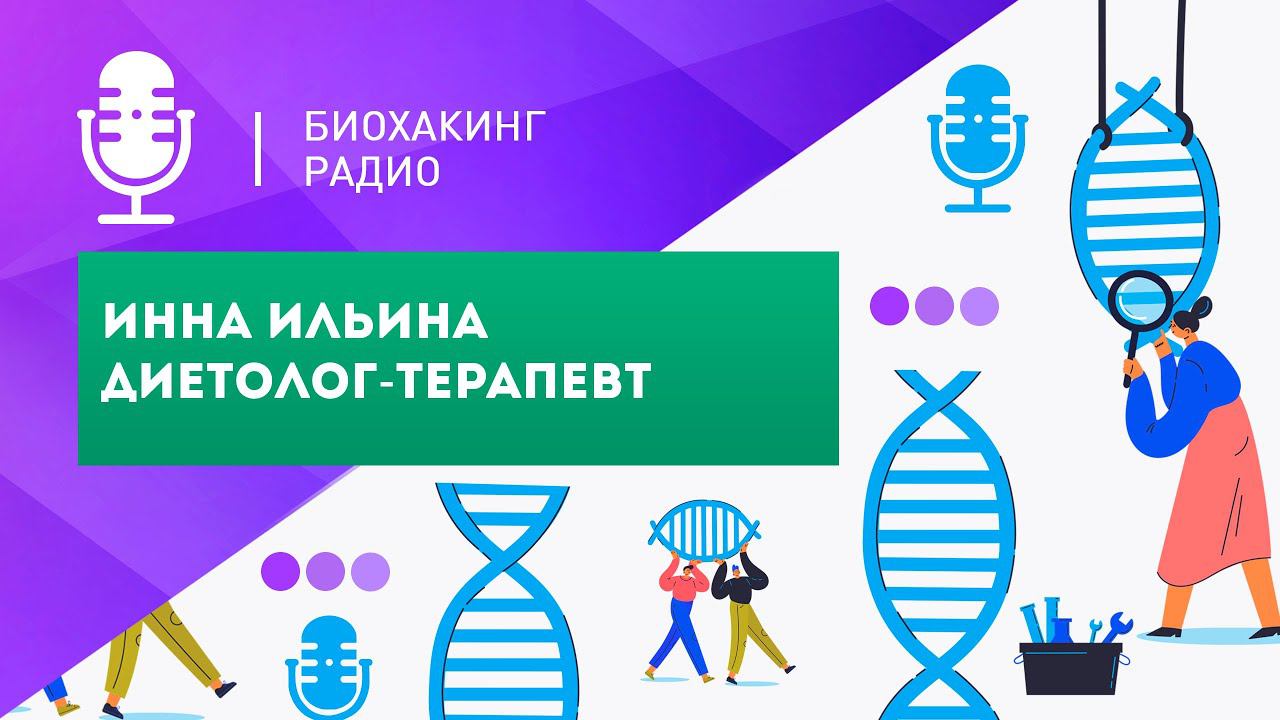 БИОХАКИНГ
РАДИО

ИННА ИЛЬИНА
ДИЕТОЛОГ-ТЕРАПЕВТ